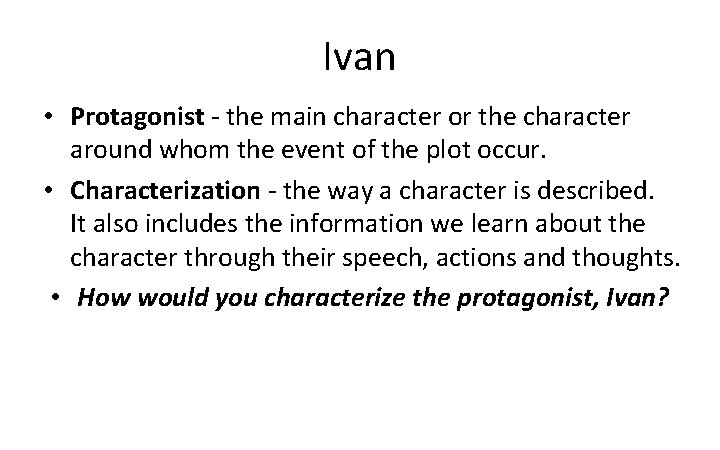 Ivan

• Protagonist - the main character or the character around whom the event of the plot occur.

• Characterization - the way a character is described. It also includes the information we learn about the character through their speech, actions and thoughts.

• How would you characterize the protagonist, Ivan?